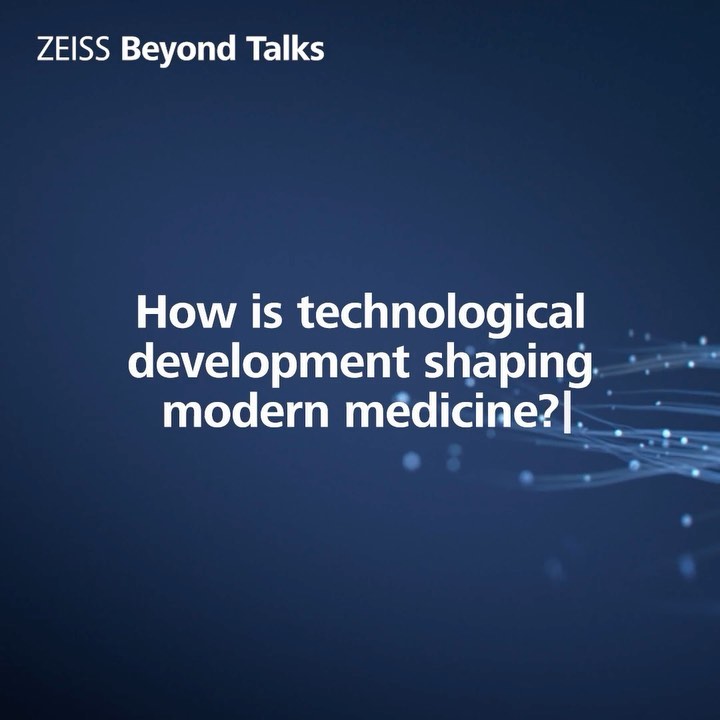 ZEISS Beyond Talks

How is technological development shaping modern medicine?|